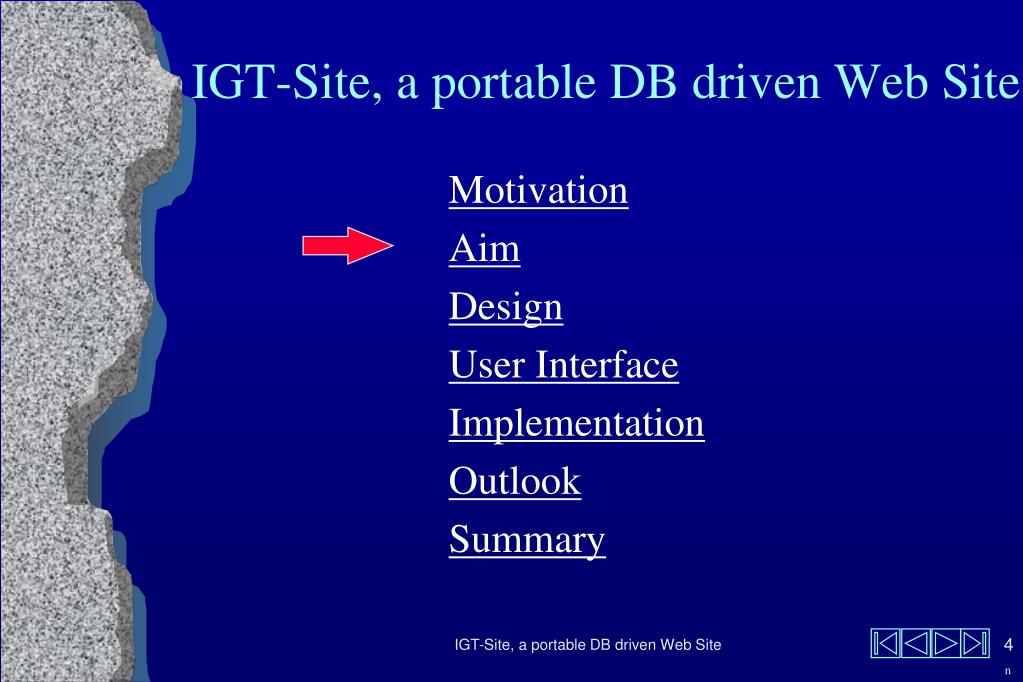 IGT-Site, a portable DB driven Web Site

Motivation
Aim
Design
User Interface
Implementation
Outlook
Summary

IGT-Site, a portable DB driven Web Site

4
n